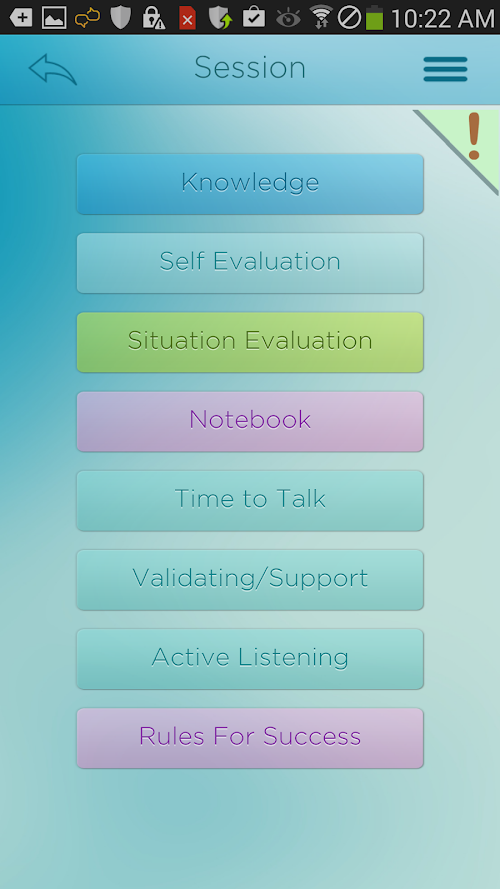 10:22 AM

Session

!

Knowledge

Self Evaluation

Situation Evaluation

Notebook

Time to Talk

Validating/Support

Active Listening

Rules For Success